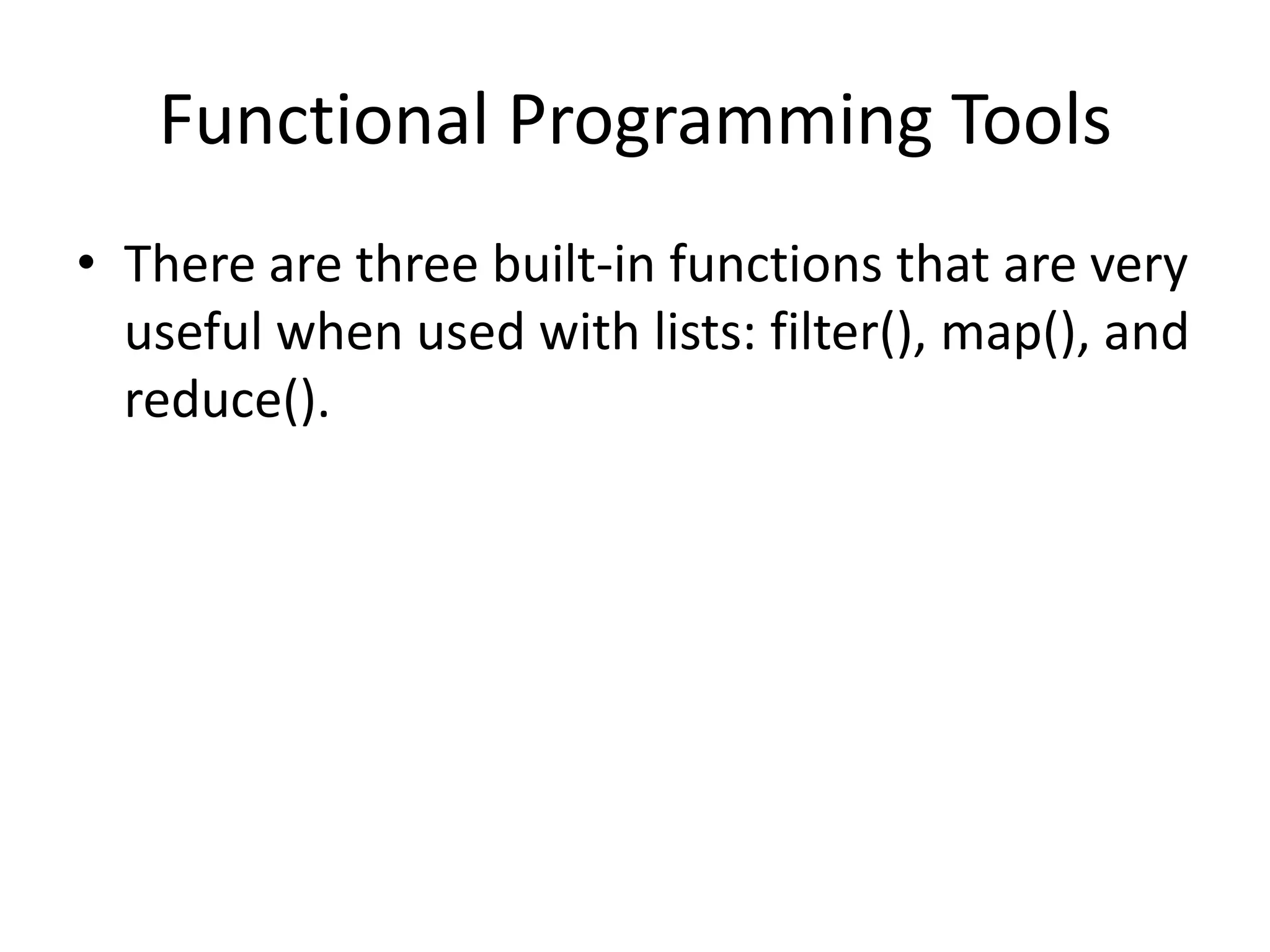 Functional Programming Tools

• There are three built-in functions that are very useful when used with lists: filter(), map(), and reduce().